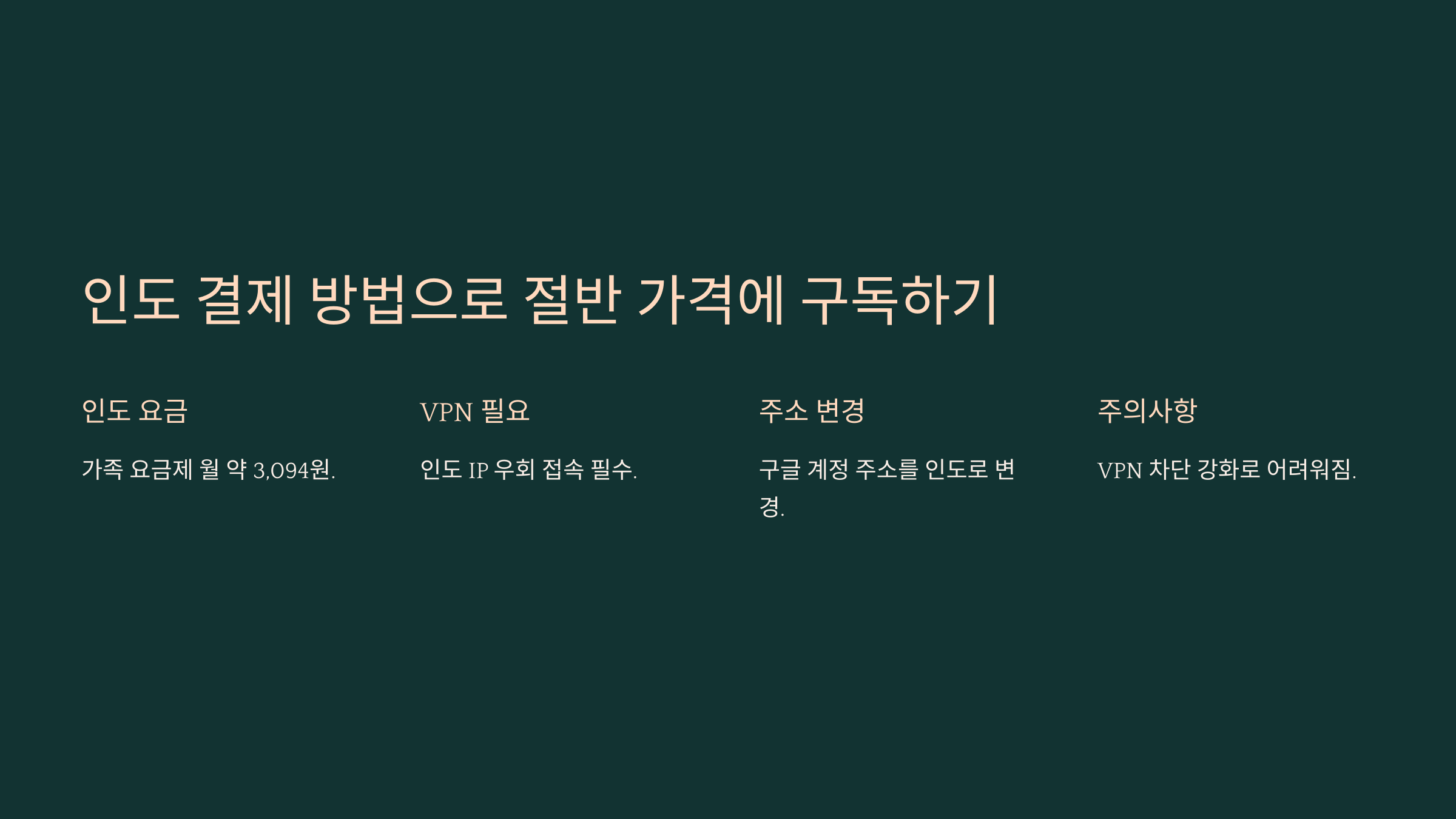 인도 결제 방법으로 절반 가격에 구독하기

인도 요금

가족 요금제 월 약 3,094원.

VPN 필요

인도 IP 우회 접속 필수.

주소 변경

구글 계정 주소를 인도로 변경.

주의사항

VPN 차단 강화로 어려워짐.